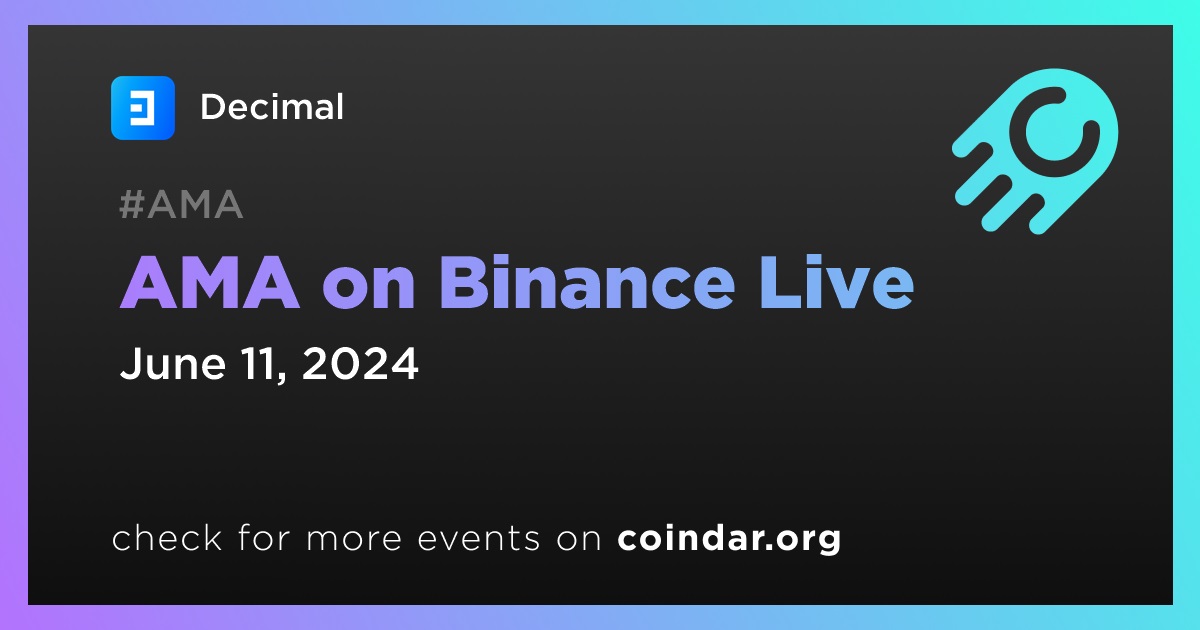 Decimal

#AMA

AMA on Binance Live

June 11, 2024

check for more events on coindar.org